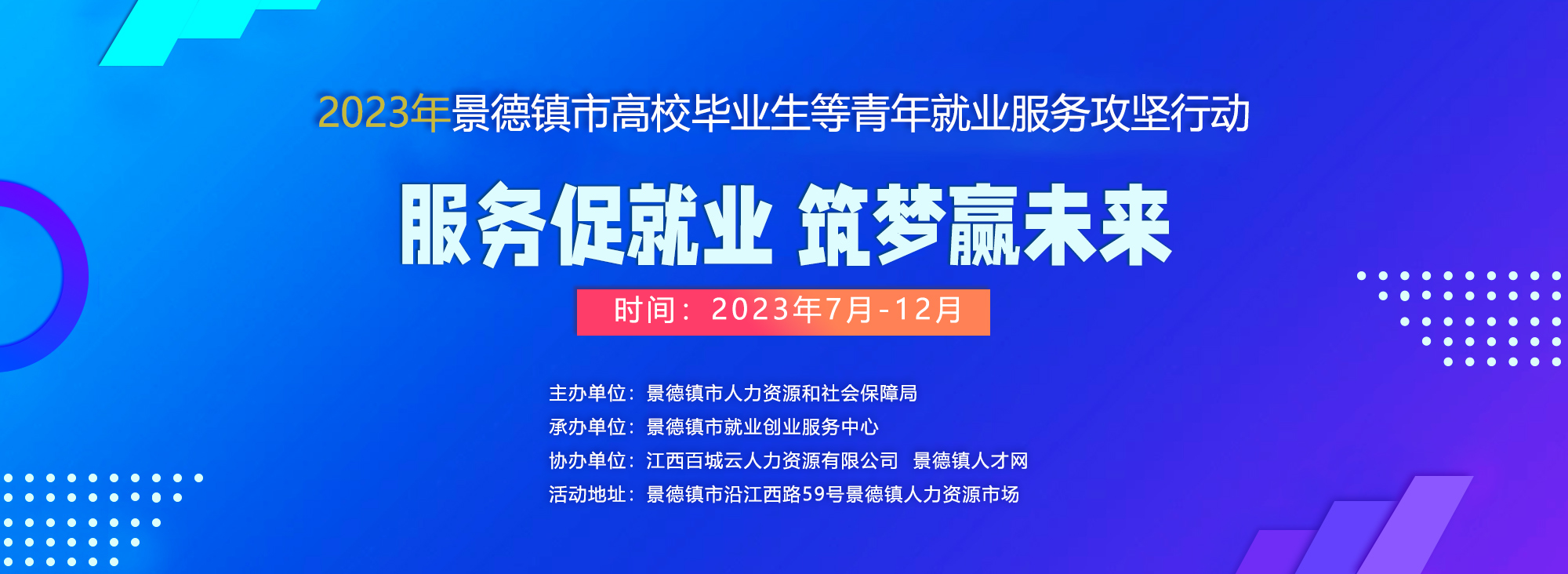 2023年景德镇市高校毕业生等青年就业服务攻坚行动

服务促就业 筑梦赢未来

时间：2023年7月-12月

主办单位：景德镇市人力资源和社会保障局
承办单位：景德镇市就业创业服务中心
协办单位：江西百城云人力资源有限公司 景德镇人才网
活动地址：景德镇市沿江西路59号景德镇人力资源市场